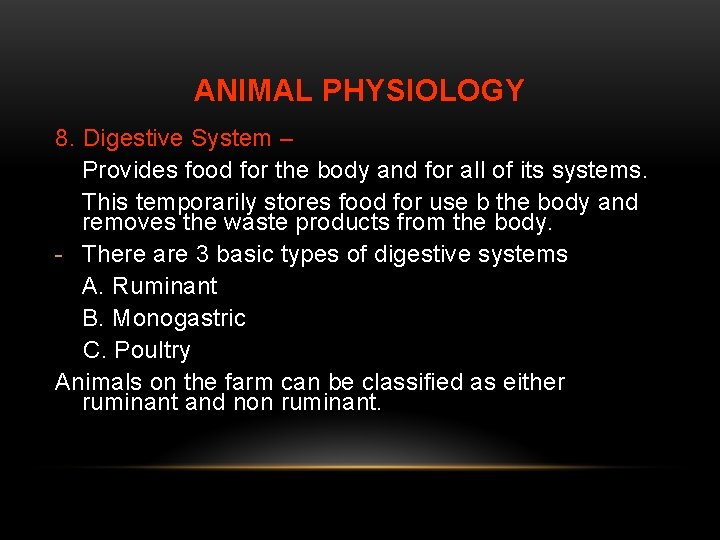 ANIMAL PHYSIOLOGY

8. Digestive System –

Provides food for the body and for all of its systems.

This temporarily stores food for use b the body and removes the waste products from the body.

- There are 3 basic types of digestive systems

A. Ruminant

B. Monogastric

C. Poultry

Animals on the farm can be classified as either ruminant and non ruminant.